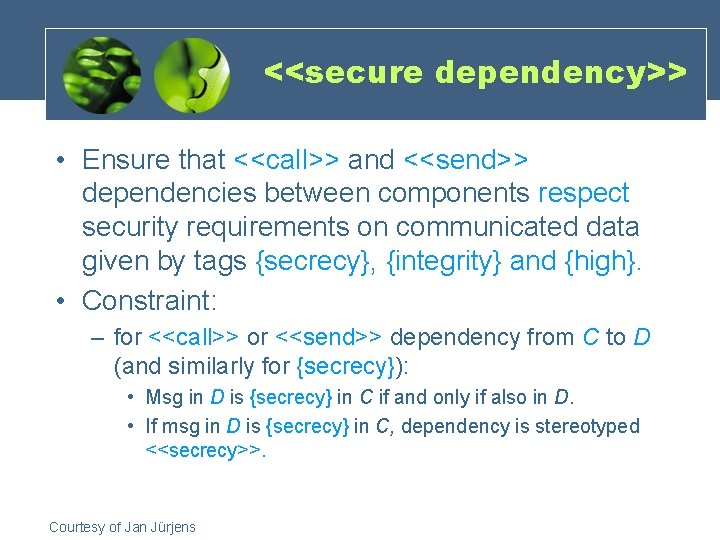 <<secure dependency>>

• Ensure that <<call>> and <<send>> dependencies between components respect security requirements on communicated data given by tags {secrecy}, {integrity} and {high}.

• Constraint:

– for <<call>> or <<send>> dependency from C to D (and similarly for {secrecy}):

• Msg in D is {secrecy} in C if and only if also in D.

• If msg in D is {secrecy} in C, dependency is stereotyped <<secrecy>>.

Courtesy of Jan Jürjens